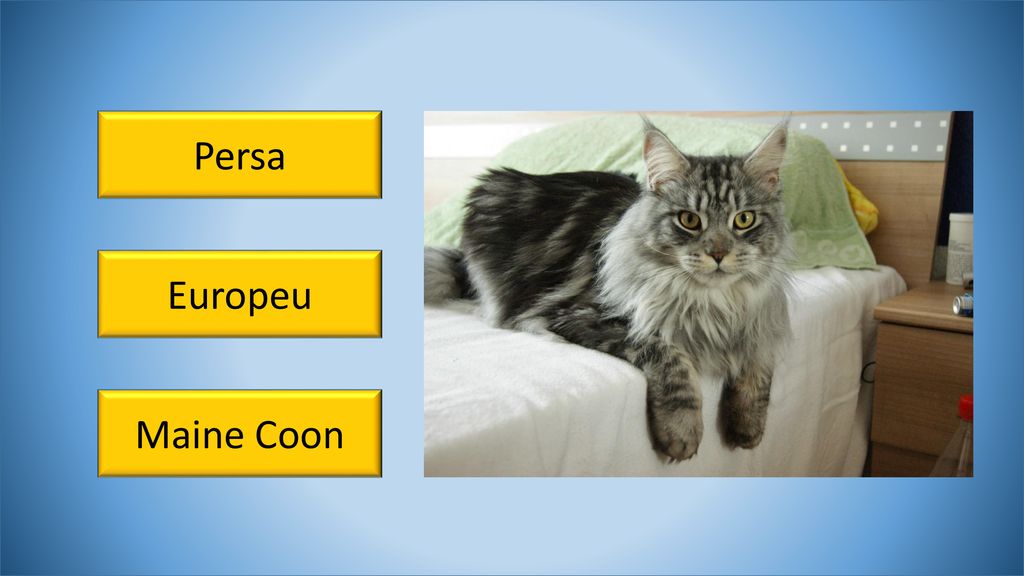 Persa

Europeu

Maine Coon